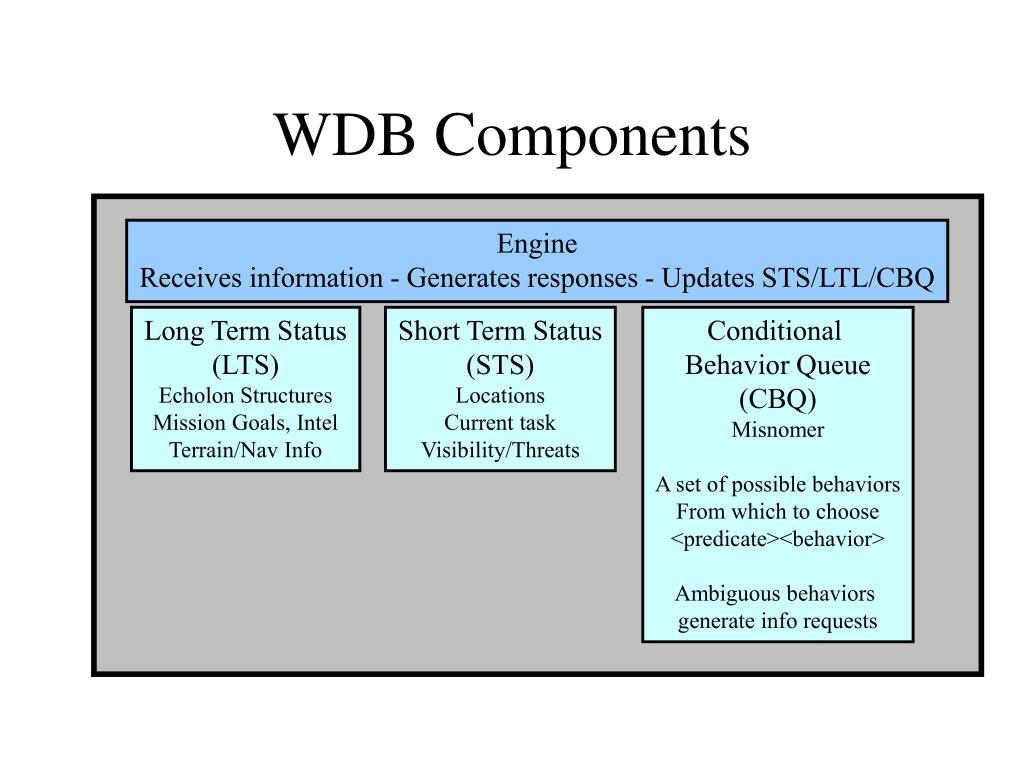 WDB Components

Engine
Receives information - Generates responses - Updates STS/LTL/CBQ

Long Term Status
(LTS)
Echolon Structures
Mission Goals, Intel
Terrain/Nav Info

Short Term Status
(STS)
Locations
Current task
Visibility/Threats

Conditional
Behavior Queue
(CBQ)
Misnomer

A set of possible behaviors
From which to choose
<predicate><behavior>

Ambiguous behaviors
generate info requests